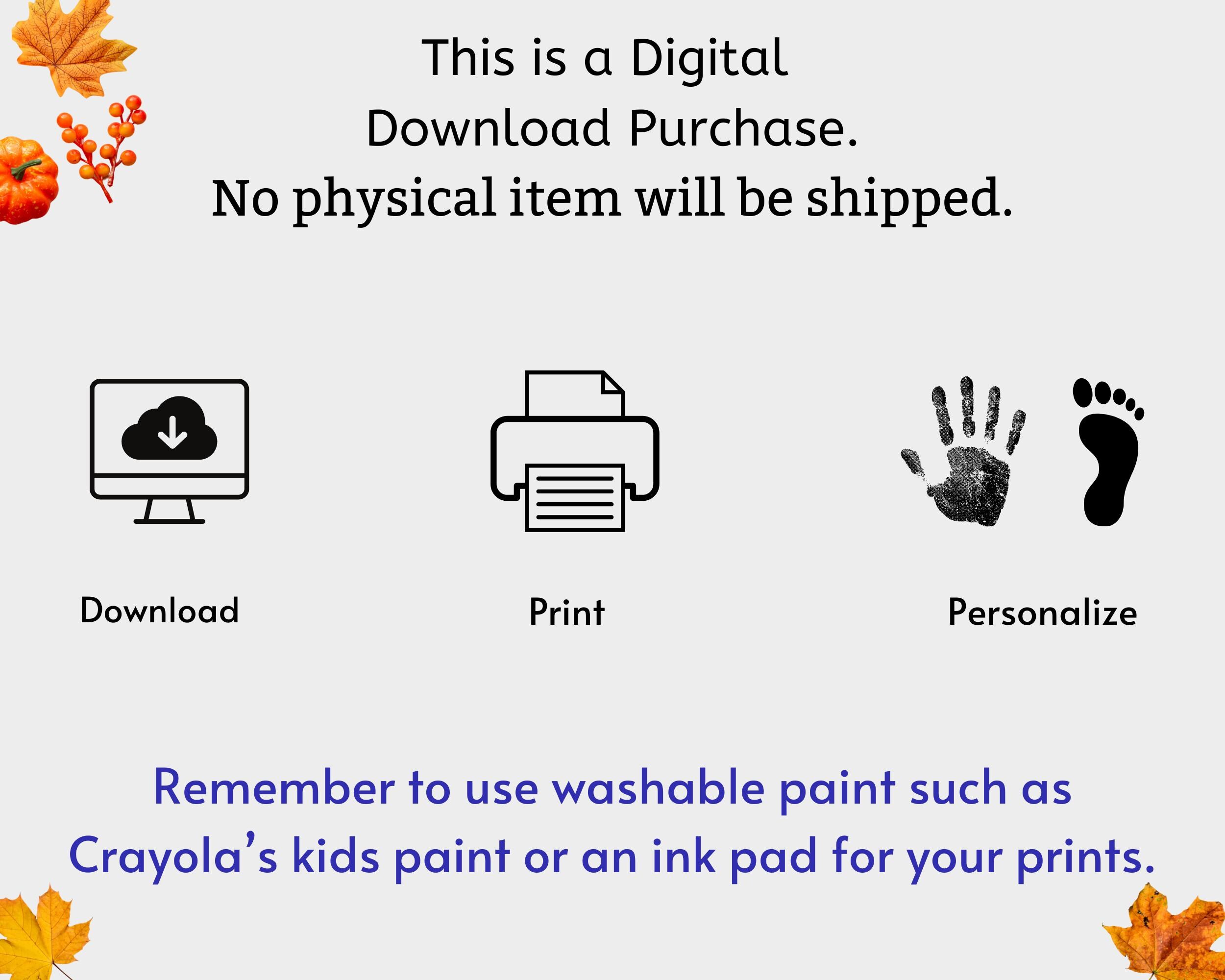 This is a Digital Download Purchase.

No physical item will be shipped.

Download

Print

Personalize

Remember to use washable paint such as Crayola's kids paint or an ink pad for your prints.